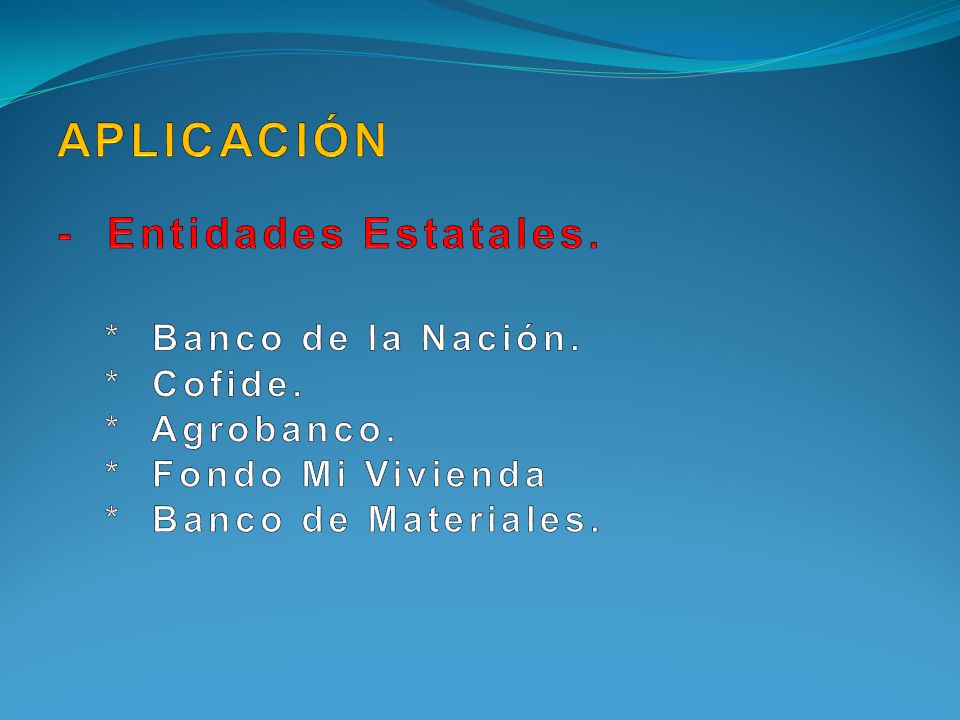 APLICACIÓN

- Entidades Estatales.

* Banco de la Nación.
* Cofide.
* Agrobanco.
* Fondo Mi Vivienda
* Banco de Materiales.